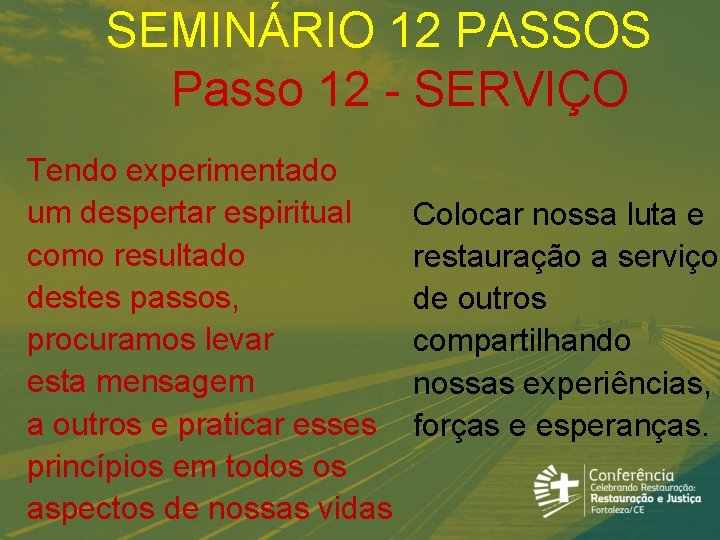 SEMINÁRIO 12 PASSOS
Passo 12 - SERVIÇO

Tendo experimentado um despertar espiritual como resultado destes passos, procuramos levar esta mensagem a outros e praticar esses princípios em todos os aspectos de nossas vidas

Colocar nossa luta e restauração a serviço de outros compartilhando nossas experiências, forças e esperanças.

Conferência
Celebrando Restauração:
Restauração e Justiça
Fortaleza/CE